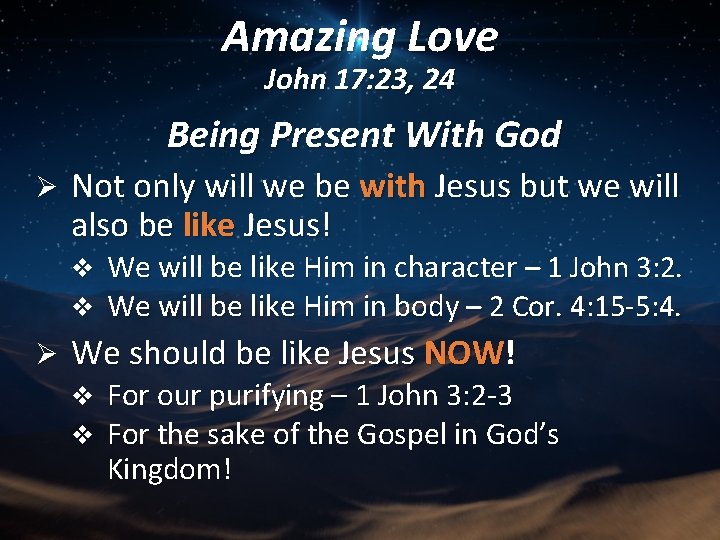 Amazing Love
John 17:23, 24

Being Present With God

➢ Not only will we be with Jesus but we will also be like Jesus!
❖ We will be like Him in character – 1 John 3:2.
❖ We will be like Him in body – 2 Cor. 4:15-5:4.

➢ We should be like Jesus NOW!
❖ For our purifying – 1 John 3:2-3
❖ For the sake of the Gospel in God's Kingdom!